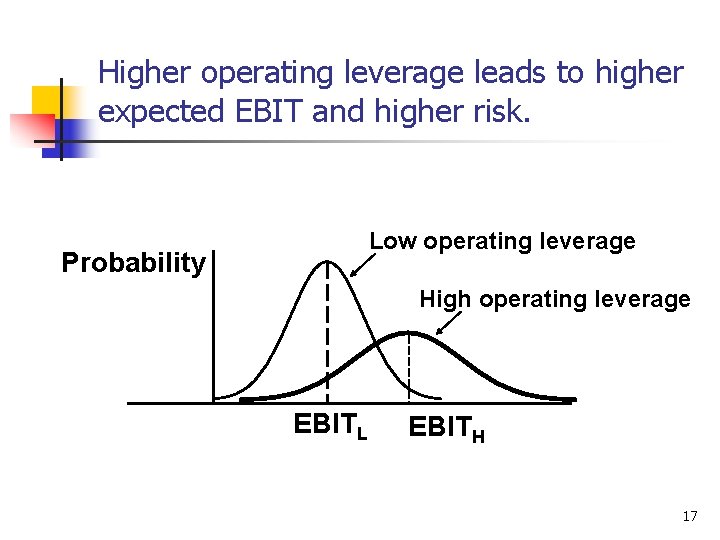 Higher operating leverage leads to higher expected EBIT and higher risk.

Probability

Low operating leverage

High operating leverage

$EBIT_L$ $EBIT_H$

17